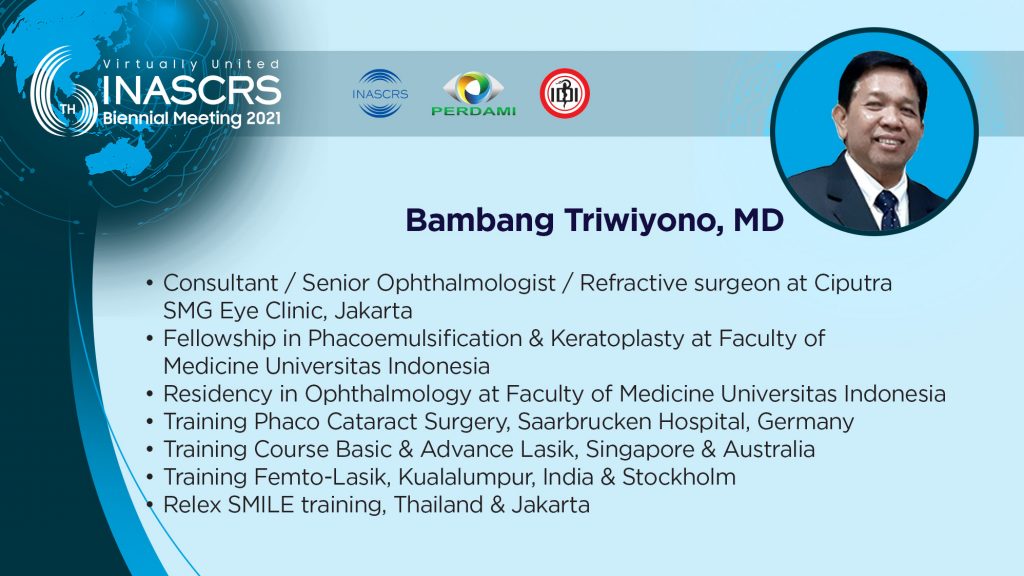 Virtually United
6TH INASCRS
Biennial Meeting 2021

INASCRS
PERDAMI
IDI

Bambang Triwiyono, MD

• Consultant / Senior Ophthalmologist / Refractive surgeon at Ciputra SMG Eye Clinic, Jakarta
• Fellowship in Phacoemulsification & Keratoplasty at Faculty of Medicine Universitas Indonesia
• Residency in Ophthalmology at Faculty of Medicine Universitas Indonesia
• Training Phaco Cataract Surgery, Saarbrucken Hospital, Germany
• Training Course Basic & Advance Lasik, Singapore & Australia
• Training Femto-Lasik, Kualalumpur, India & Stockholm
• Relex SMILE training, Thailand & Jakarta